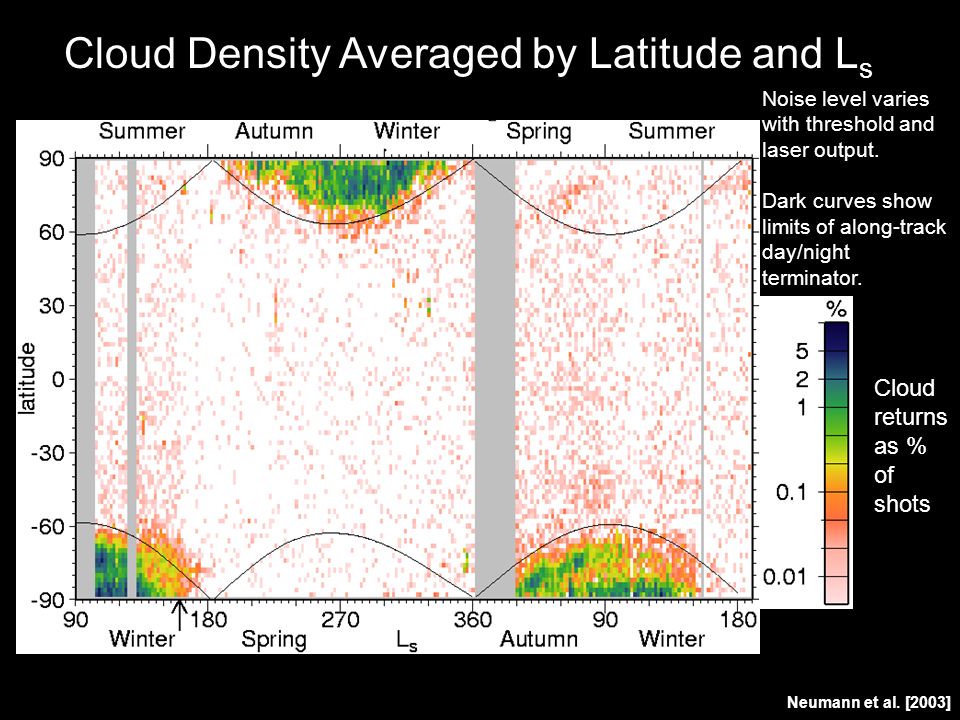 Cloud Density Averaged by Latitude and $L_s$

Noise level varies with threshold and laser output.

Dark curves show limits of along-track day/night terminator.

Summer Autumn Winter Spring Summer

90
60
30
0
-30
-60
-90

latitude

90 180 270 360 90 180

Winter Spring $L_s$ Autumn Winter

%
5
2
1
0.1
0.01

Cloud returns as % of shots

Neumann et al. [2003]